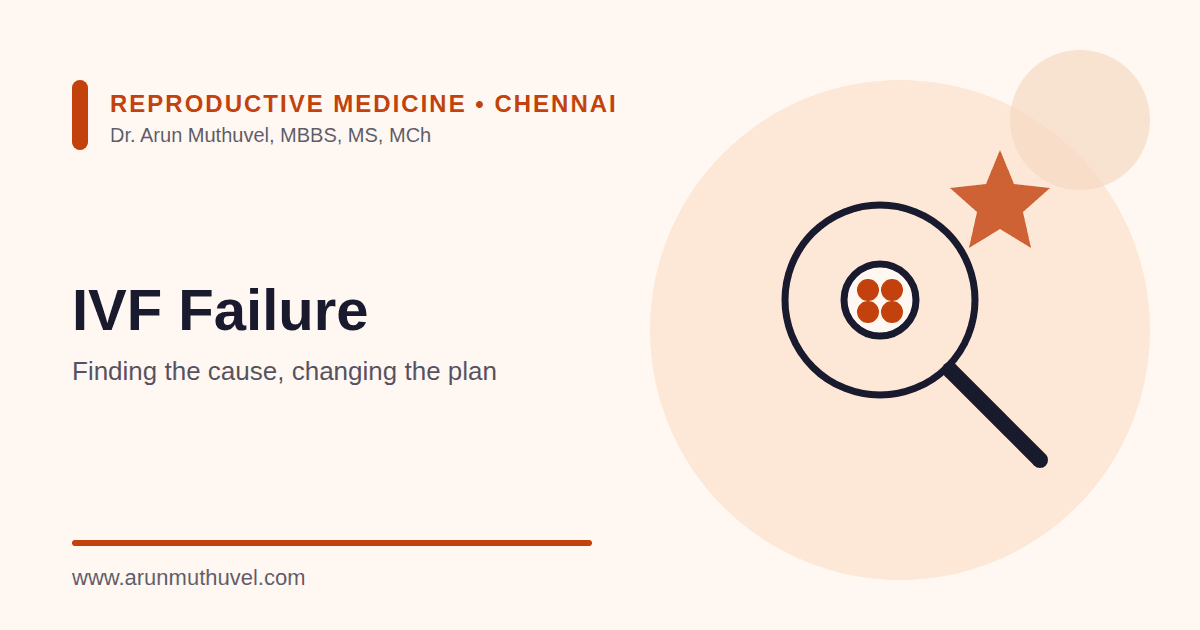 REPRODUCTIVE MEDICINE • CHENNAI
Dr. Arun Muthuvel, MBBS, MS, MCh

IVF Failure

Finding the cause, changing the plan

www.arunmuthuvel.com